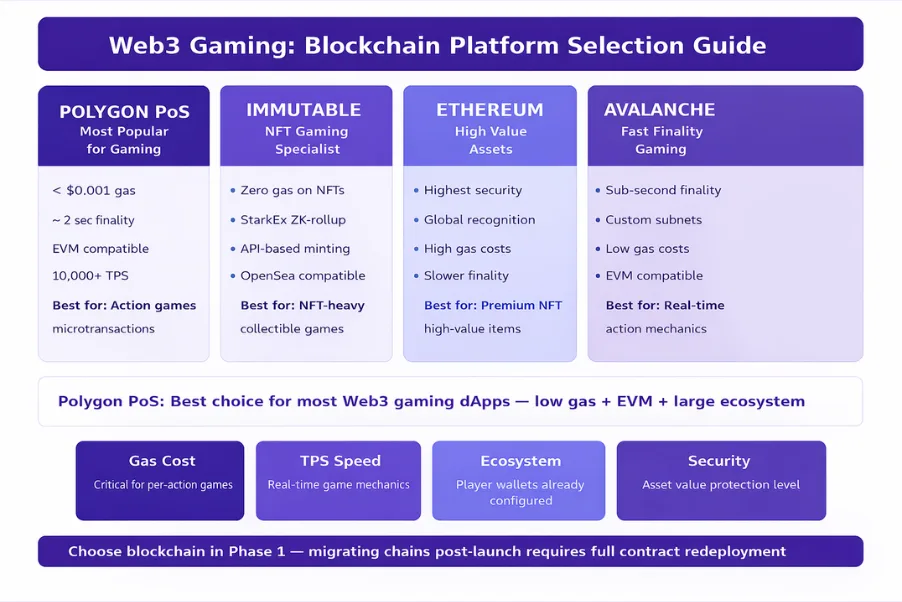 Web3 Gaming: Blockchain Platform Selection Guide

POLYGON PoS
Most Popular for Gaming

< $0.001 gas
~ 2 sec finality
EVM compatible
10,000+ TPS
Best for: Action games microtransactions

IMMUTABLE
NFT Gaming Specialist

• Zero gas on NFTs
• StarkEx ZK-rollup
• API-based minting
• OpenSea compatible
Best for: NFT-heavy collectible games

ETHEREUM
High Value Assets

• Highest security
• Global recognition
• High gas costs
• Slower finality
Best for: Premium NFT high-value items

AVALANCHE
Fast Finality Gaming

• Sub-second finality
• Custom subnets
• Low gas costs
• EVM compatible
Best for: Real-time action mechanics

Polygon PoS: Best choice for most Web3 gaming dApps — low gas + EVM + large ecosystem

Gas Cost
Critical for per-action games

TPS Speed
Real-time game mechanics

Ecosystem
Player wallets already configured

Security
Asset value protection level

Choose blockchain in Phase 1 — migrating chains post-launch requires full contract redeployment